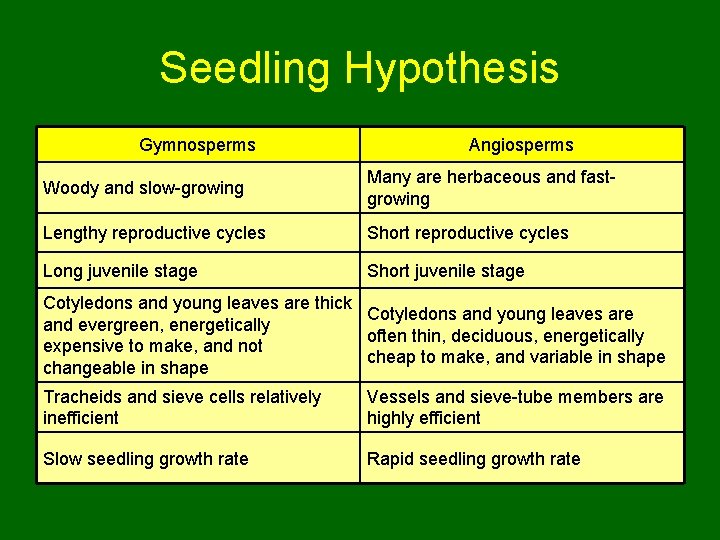 Seedling Hypothesis

| Gymnosperms | Angiosperms |
|---|---|
| Woody and slow-growing | Many are herbaceous and fast-growing |
| Lengthy reproductive cycles | Short reproductive cycles |
| Long juvenile stage | Short juvenile stage |
| Cotyledons and young leaves are thick and evergreen, energetically expensive to make, and not changeable in shape | Cotyledons and young leaves are often thin, deciduous, energetically cheap to make, and variable in shape |
| Tracheids and sieve cells relatively inefficient | Vessels and sieve-tube members are highly efficient |
| Slow seedling growth rate | Rapid seedling growth rate |